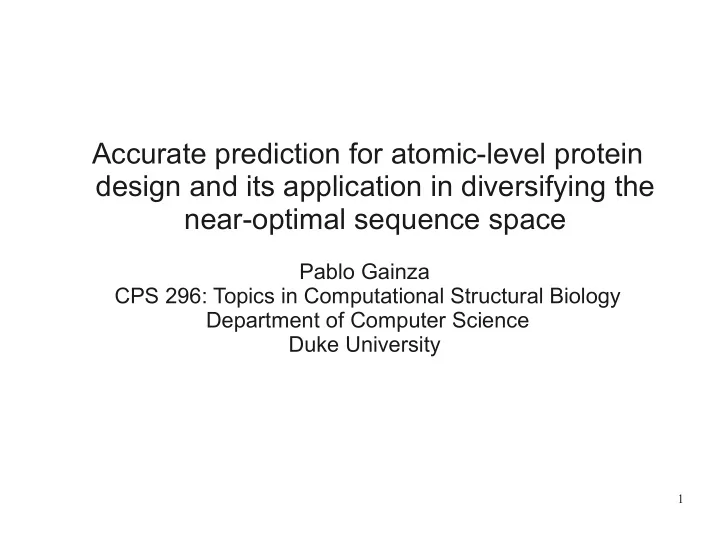 Accurate prediction for atomic-level protein design and its application in diversifying the near-optimal sequence space

Pablo Gainza
CPS 296: Topics in Computational Structural Biology
Department of Computer Science
Duke University

1